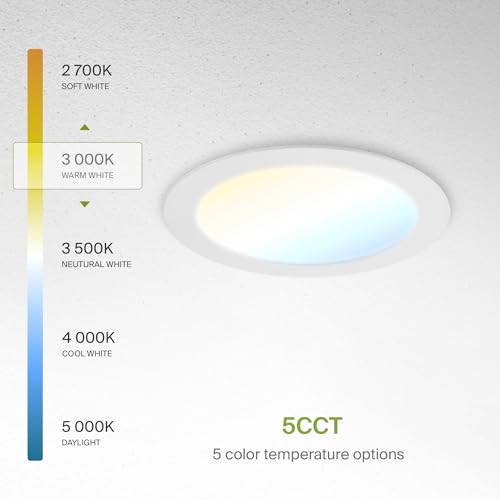 2 700K
SOFT WHITE

3 000K
WARM WHITE

3 500K
NEUTURAL WHITE

4 000K
COOL WHITE

5 000K
DAYLIGHT

5CCT
5 color temperature options